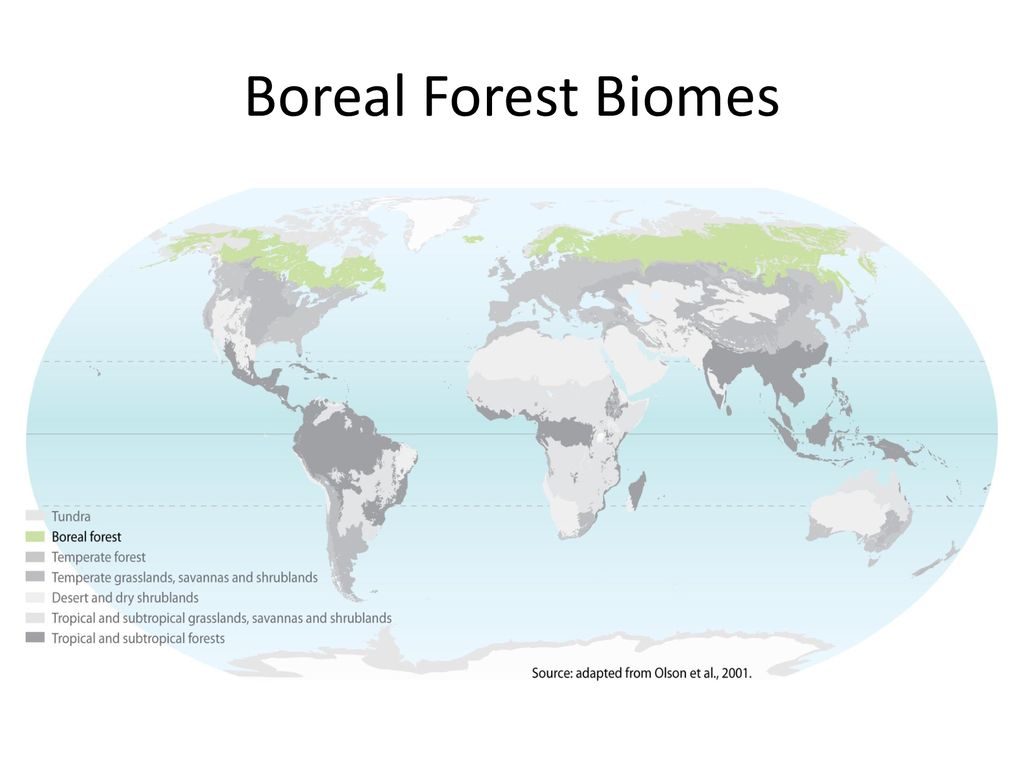 Boreal Forest Biomes

Tundra
Boreal forest
Temperate forest
Temperate grasslands, savannas and shrublands
Desert and dry shrublands
Tropical and subtropical grasslands, savannas and shrublands
Tropical and subtropical forests

Source: adapted from Olson et al., 2001.